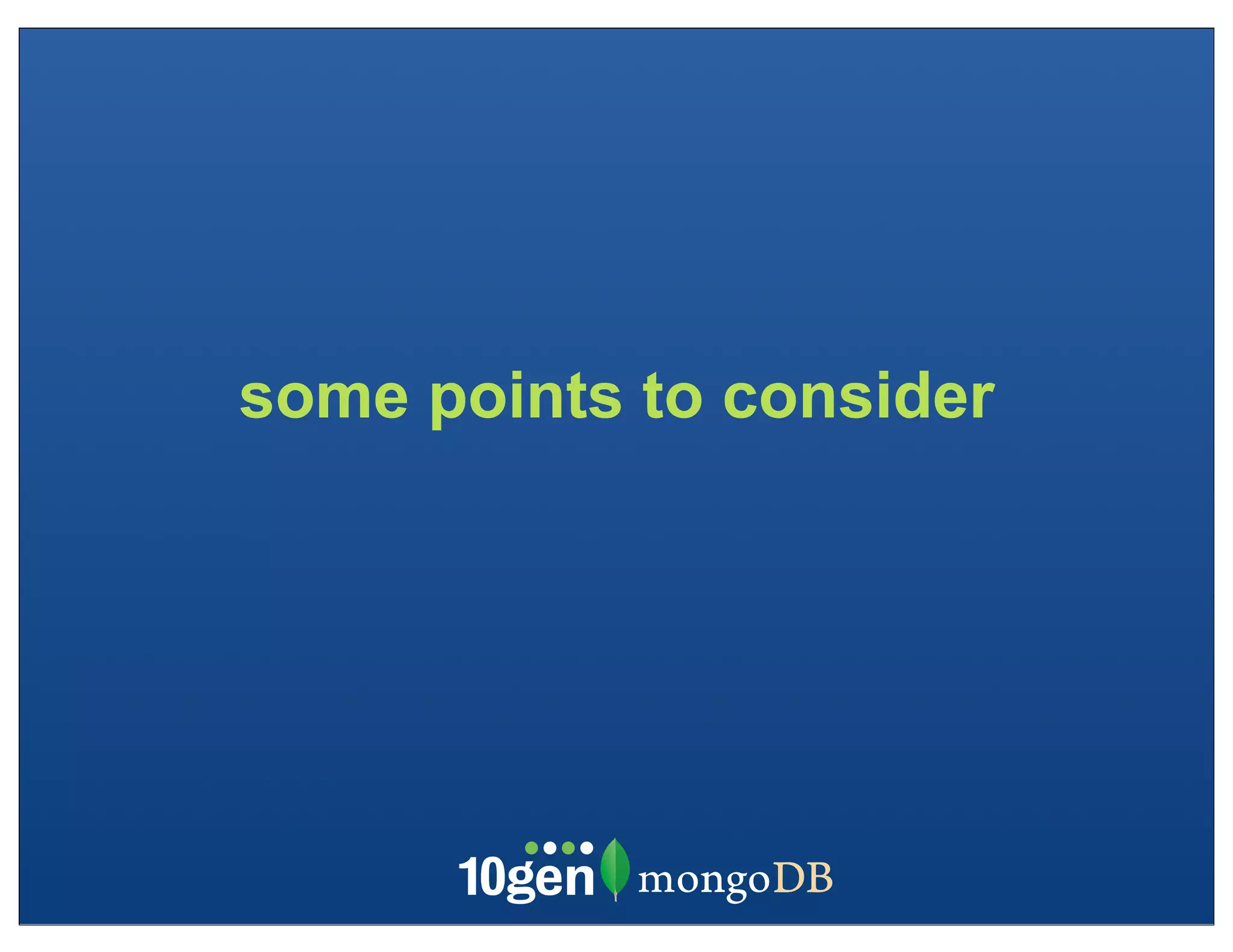 some points to consider

10gen mongoDB